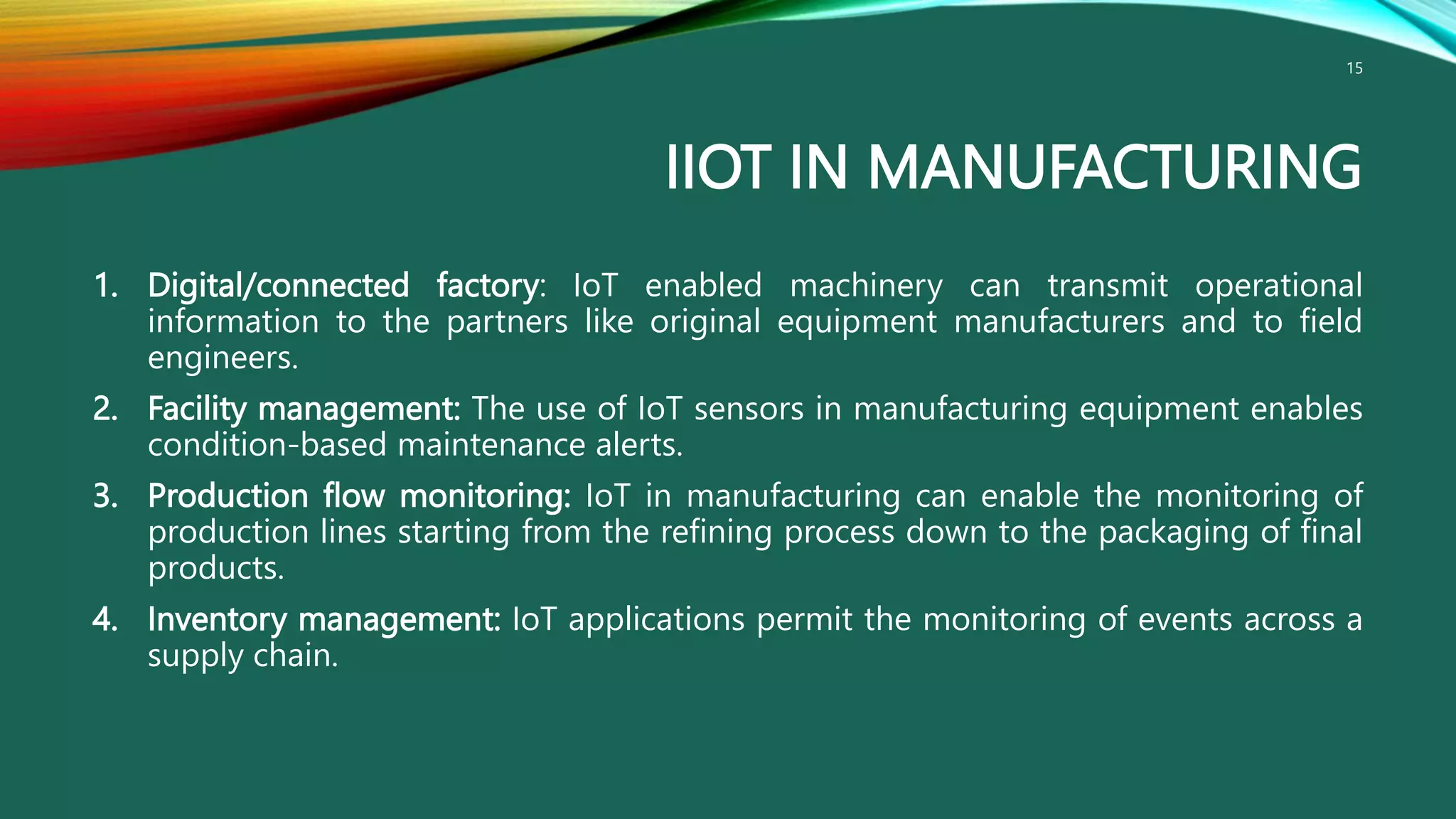 15

IIOT IN MANUFACTURING

1. Digital/connected factory: IoT enabled machinery can transmit operational information to the partners like original equipment manufacturers and to field engineers.
2. Facility management: The use of IoT sensors in manufacturing equipment enables condition-based maintenance alerts.
3. Production flow monitoring: IoT in manufacturing can enable the monitoring of production lines starting from the refining process down to the packaging of final products.
4. Inventory management: IoT applications permit the monitoring of events across a supply chain.